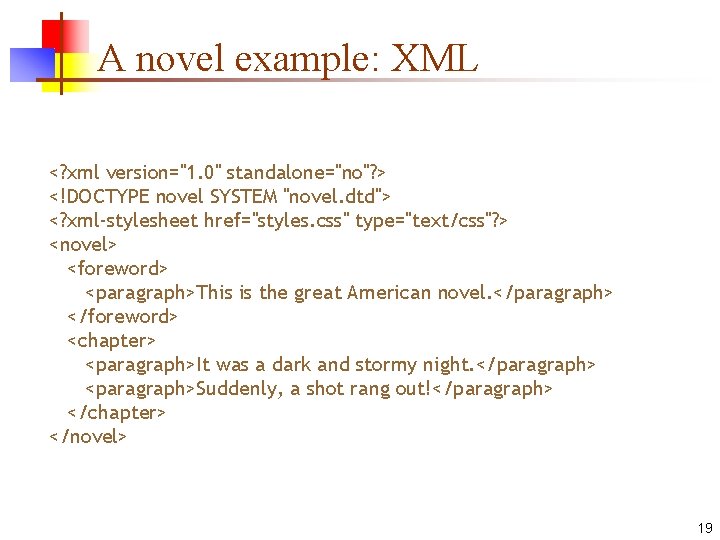 A novel example: XML

<?xml version="1.0" standalone="no"?>
<!DOCTYPE novel SYSTEM "novel.dtd">
<?xml-stylesheet href="styles.css" type="text/css"?>
<novel>
<foreword>
<paragraph>This is the great American novel.</paragraph>
</foreword>
<chapter>
<paragraph>It was a dark and stormy night.</paragraph>
<paragraph>Suddenly, a shot rang out!</paragraph>
</chapter>
</novel>

19